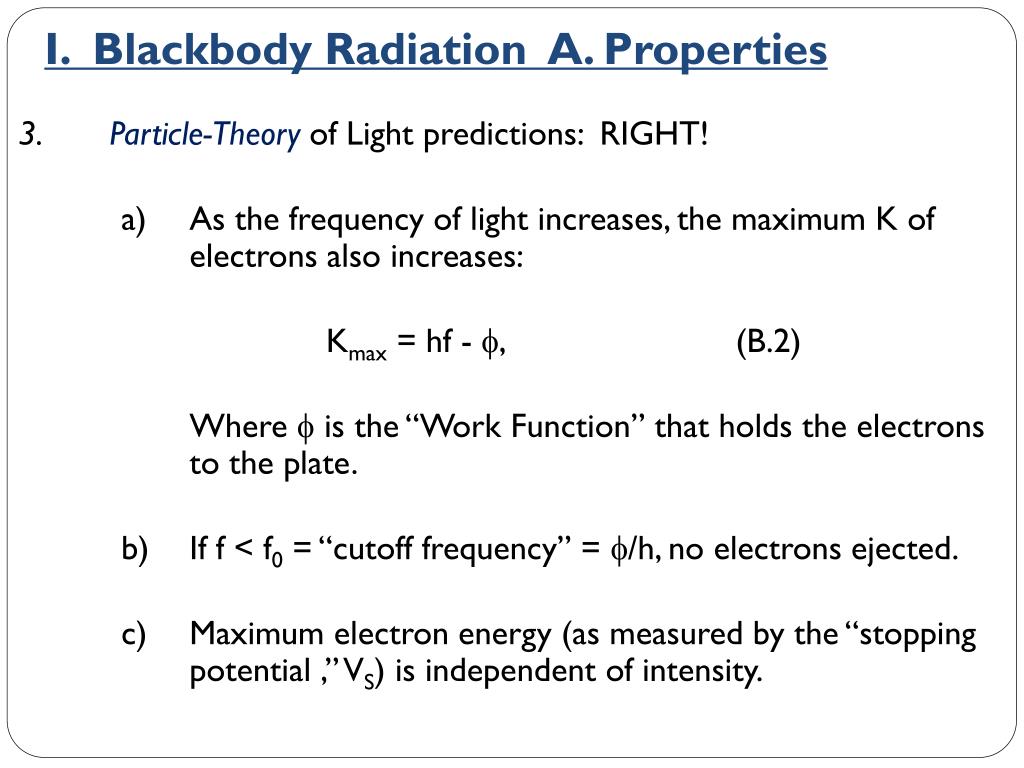 I. Blackbody Radiation A. Properties

3. Particle-Theory of Light predictions: RIGHT!

a) As the frequency of light increases, the maximum K of electrons also increases:

$K_{max} = hf - \phi$, (B.2)

Where $\phi$ is the "Work Function" that holds the electrons to the plate.

b) If $f < f_0$ = "cutoff frequency" = $\phi/h$, no electrons ejected.

c) Maximum electron energy (as measured by the "stopping potential ," $V_S$) is independent of intensity.